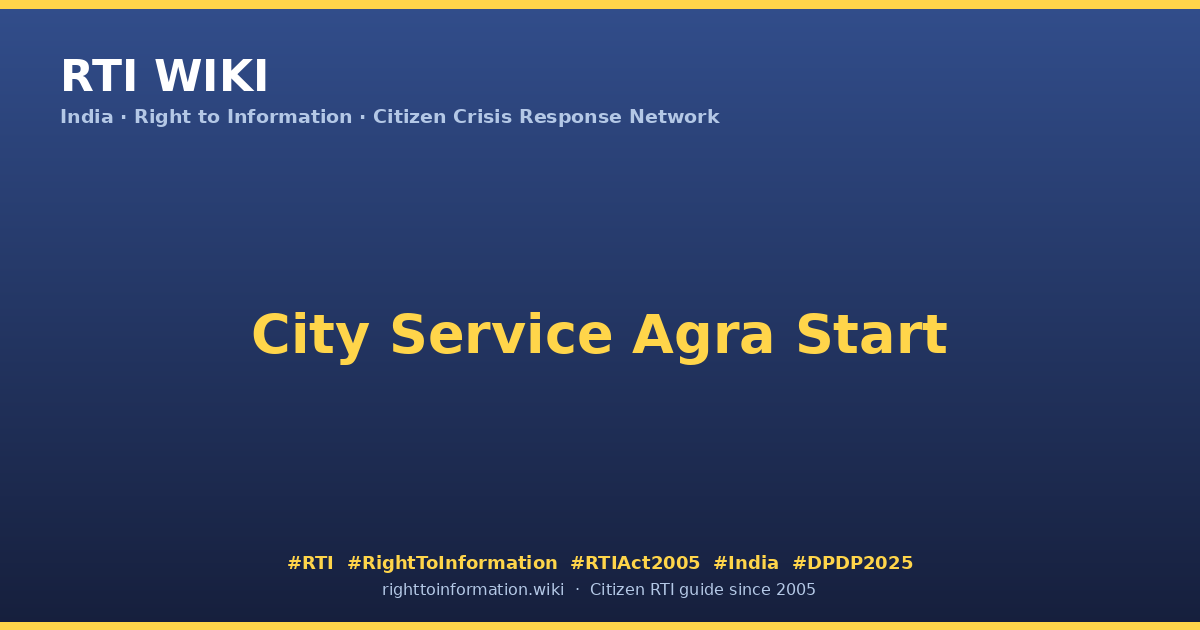 RTI WIKI

India · Right to Information · Citizen Crisis Response Network

City Service Agra Start

#RTI #RightToInformation #RTIAct2005 #India #DPDP2025

righttoinformation.wiki · Citizen RTI guide since 2005